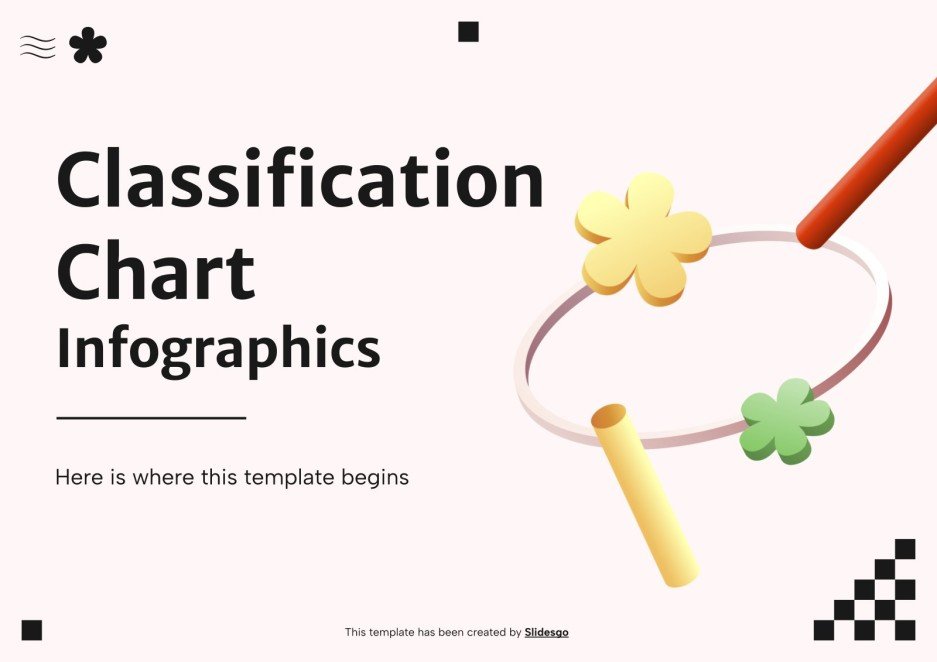 Classification Chart
Infographics

Here is where this template begins

This template has been created by Slidesgo